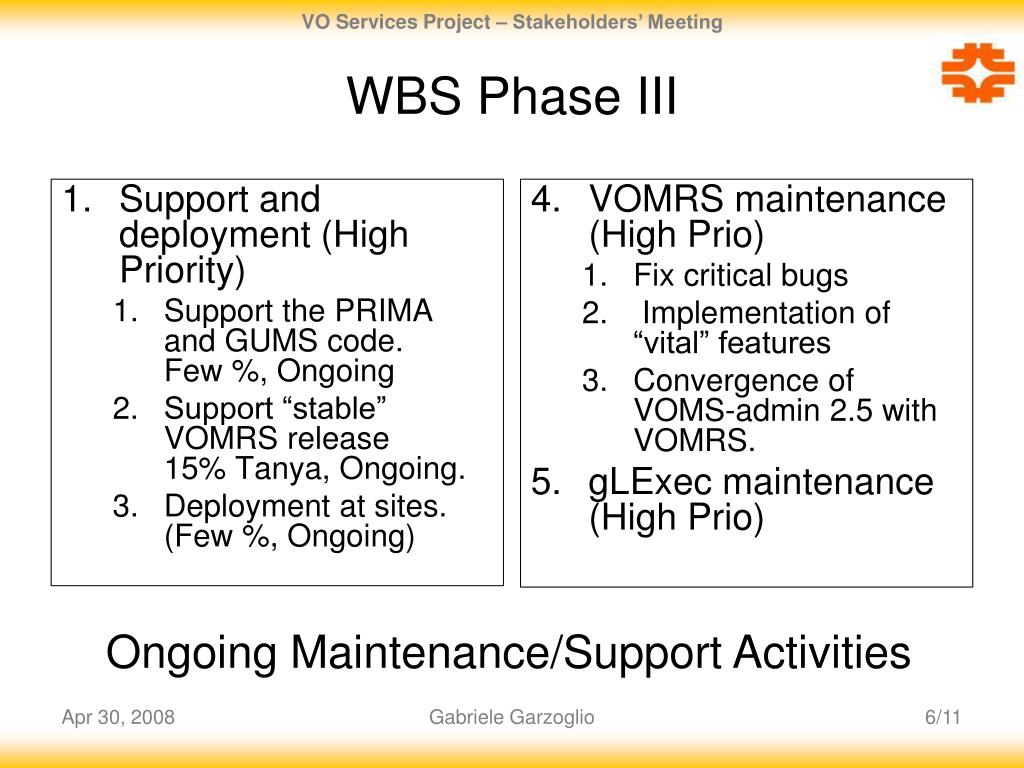 VO Services Project – Stakeholders' Meeting

WBS Phase III

1. Support and deployment (High Priority)
   1. Support the PRIMA and GUMS code. Few %, Ongoing
   2. Support "stable" VOMRS release 15% Tanya, Ongoing.
   3. Deployment at sites. (Few %, Ongoing)

4. VOMRS maintenance (High Prio)
   1. Fix critical bugs
   2. Implementation of "vital" features
   3. Convergence of VOMS-admin 2.5 with VOMRS.
5. gLExec maintenance (High Prio)

Ongoing Maintenance/Support Activities

Apr 30, 2008

Gabriele Garzoglio

6/11